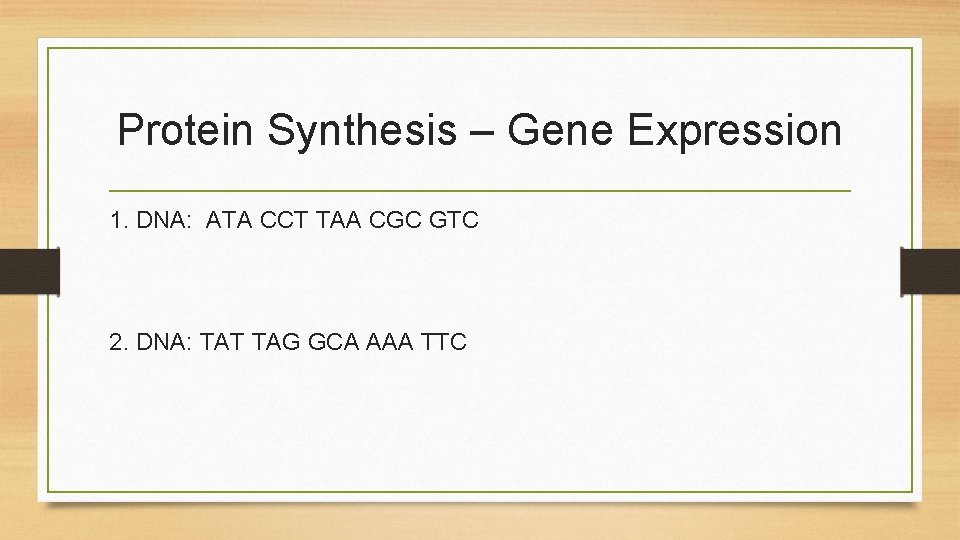 Protein Synthesis – Gene Expression

1. DNA: ATA CCT TAA CGC GTC

2. DNA: TAT TAG GCA AAA TTC